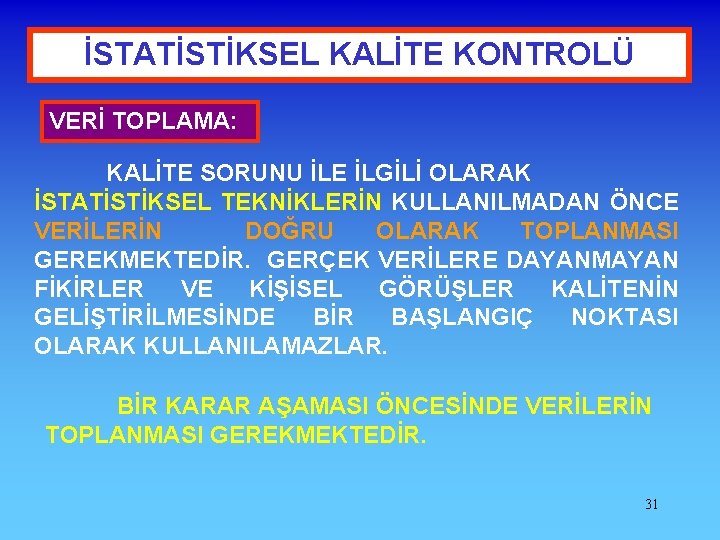 İSTATİSTİKSEL KALİTE KONTROLÜ

VERİ TOPLAMA:

KALİTE SORUNU İLE İLGİLİ OLARAK İSTATİSTİKSEL TEKNİKLERİN KULLANILMADAN ÖNCE VERİLERİN DOĞRU OLARAK TOPLANMASI GEREKMEKTEDİR. GERÇEK VERİLERE DAYANMAYAN FİKİRLER VE KİŞİSEL GÖRÜŞLER KALİTENİN GELİŞTİRİLMESİNDE BİR BAŞLANGIÇ NOKTASI OLARAK KULLANILAMAZLAR.

BİR KARAR AŞAMASI ÖNCESİNDE VERİLERİN TOPLANMASI GEREKMEKTEDİR.

31